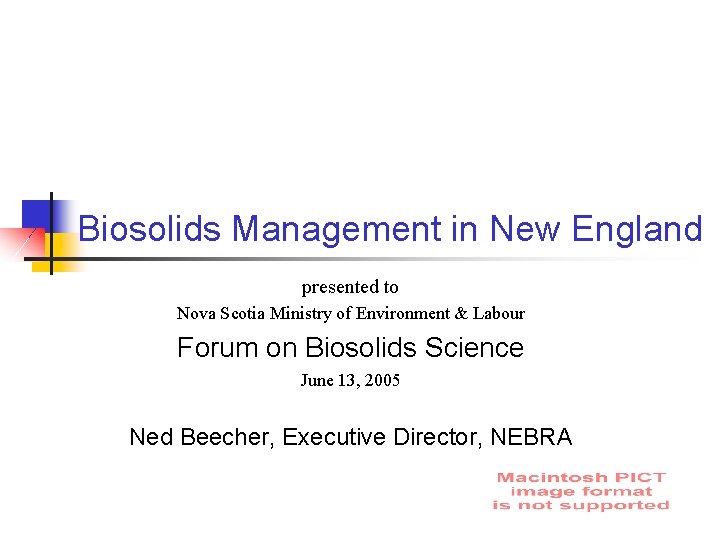 Biosolids Management in New England

presented to
Nova Scotia Ministry of Environment & Labour

Forum on Biosolids Science

June 13, 2005

Ned Beecher, Executive Director, NEBRA

Macintosh PICT image format is not supported